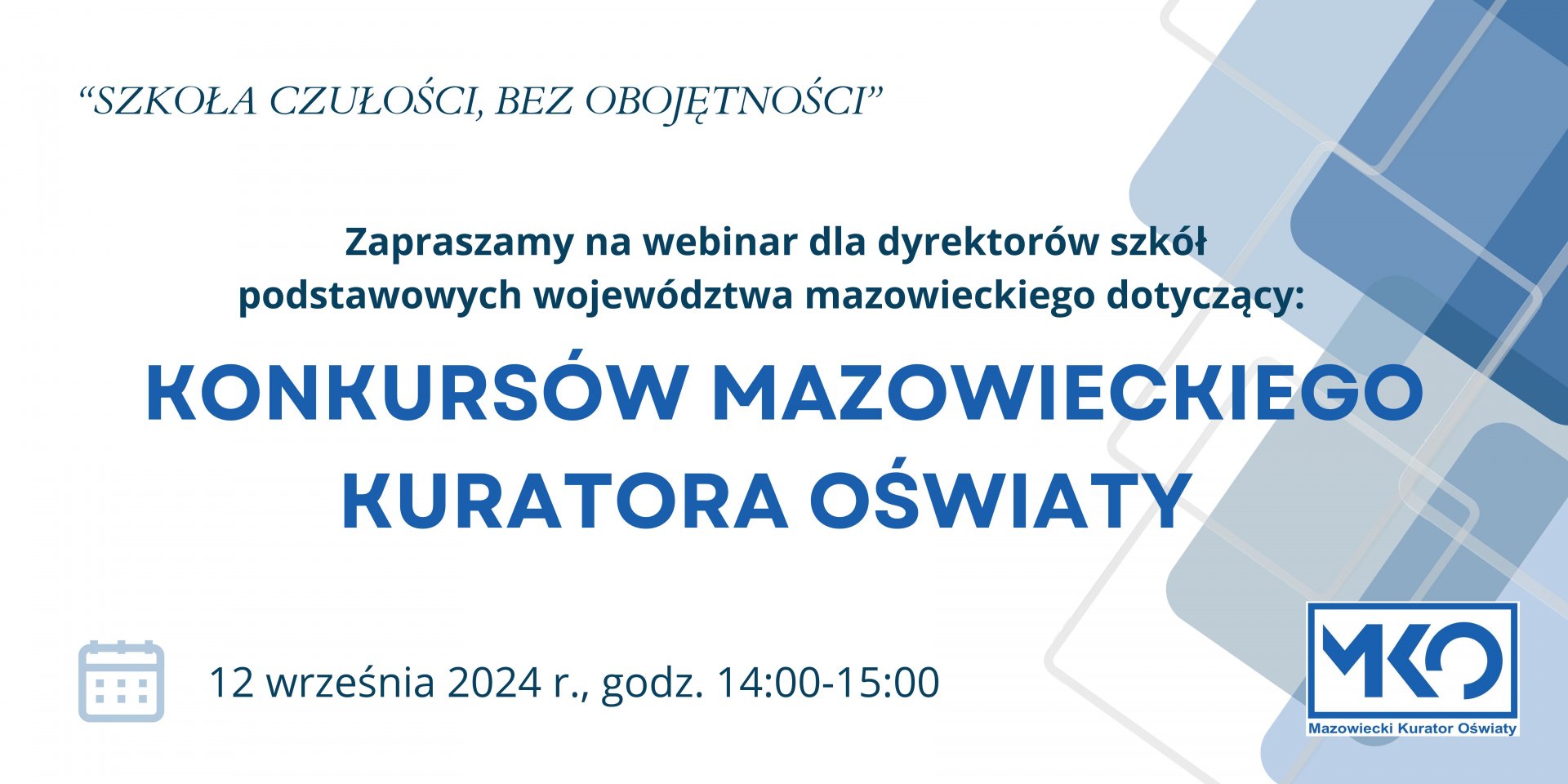 “SZKOŁA CZUŁOŚCI, BEZ OBOJĘTNOŚCI”

Zapraszamy na webinar dla dyrektorów szkół podstawowych województwa mazowieckiego dotyczący:

KONKURSÓW MAZOWIECKIEGO KURATORA OŚWIATY

12 września 2024 r., godz. 14:00-15:00

MKO
Mazowiecki Kurator Oświaty